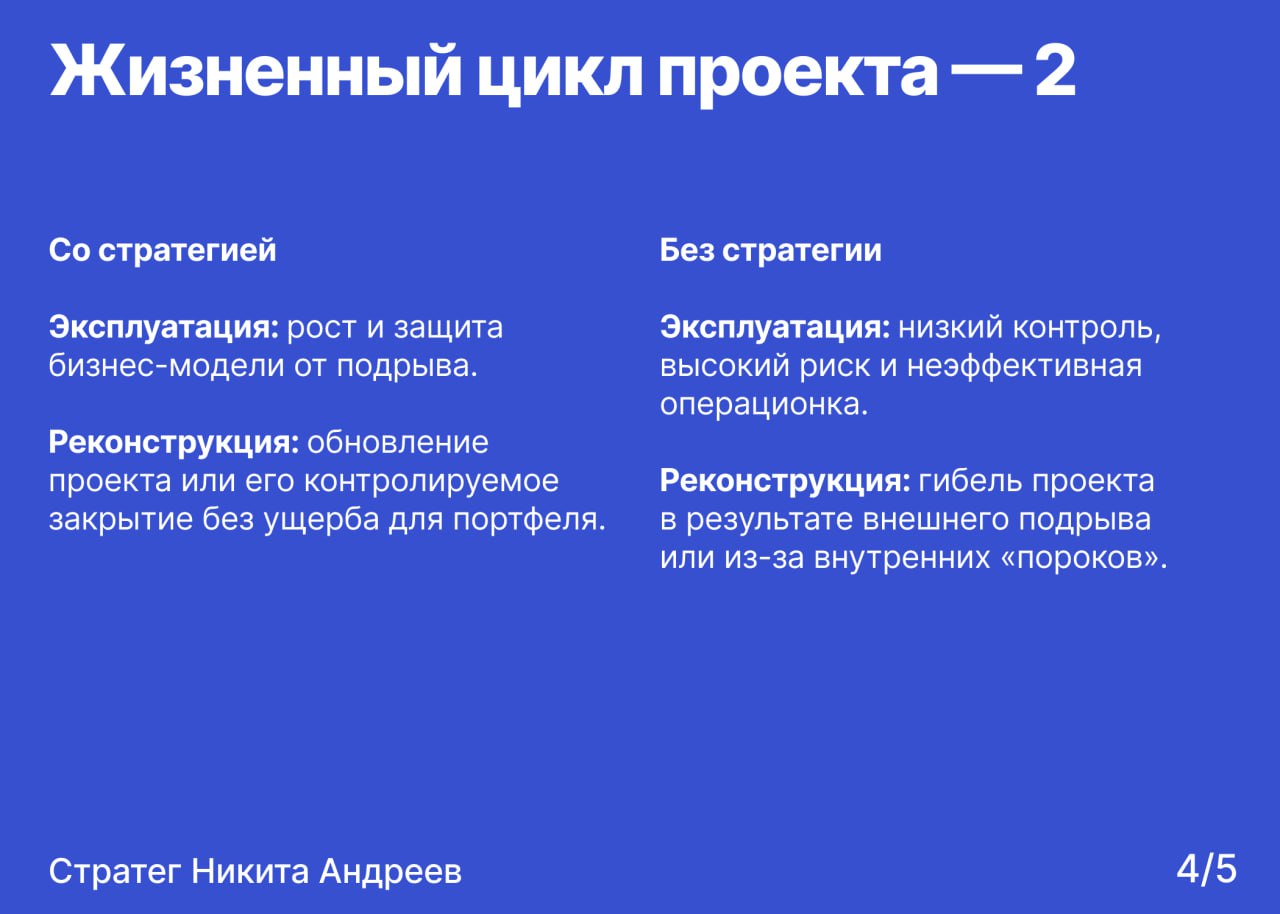 Жизненный цикл проекта — 2

Со стратегией

Эксплуатация: рост и защита бизнес-модели от подрыва.

Реконструкция: обновление проекта или его контролируемое закрытие без ущерба для портфеля.

Без стратегии

Эксплуатация: низкий контроль, высокий риск и неэффективная операционка.

Реконструкция: гибель проекта в результате внешнего подрыва или из-за внутренних «пороков».

Стратег Никита Андреев

4/5